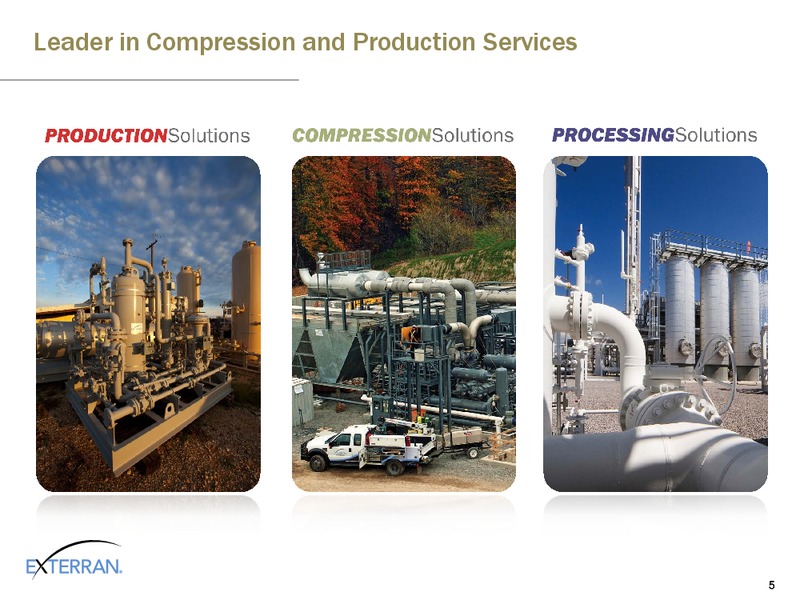 Leader in Compression and Production Services

PRODUCTIONSolutions

COMPRESSIONSolutions

PROCESSINGSolutions

EXTERRAN.

5